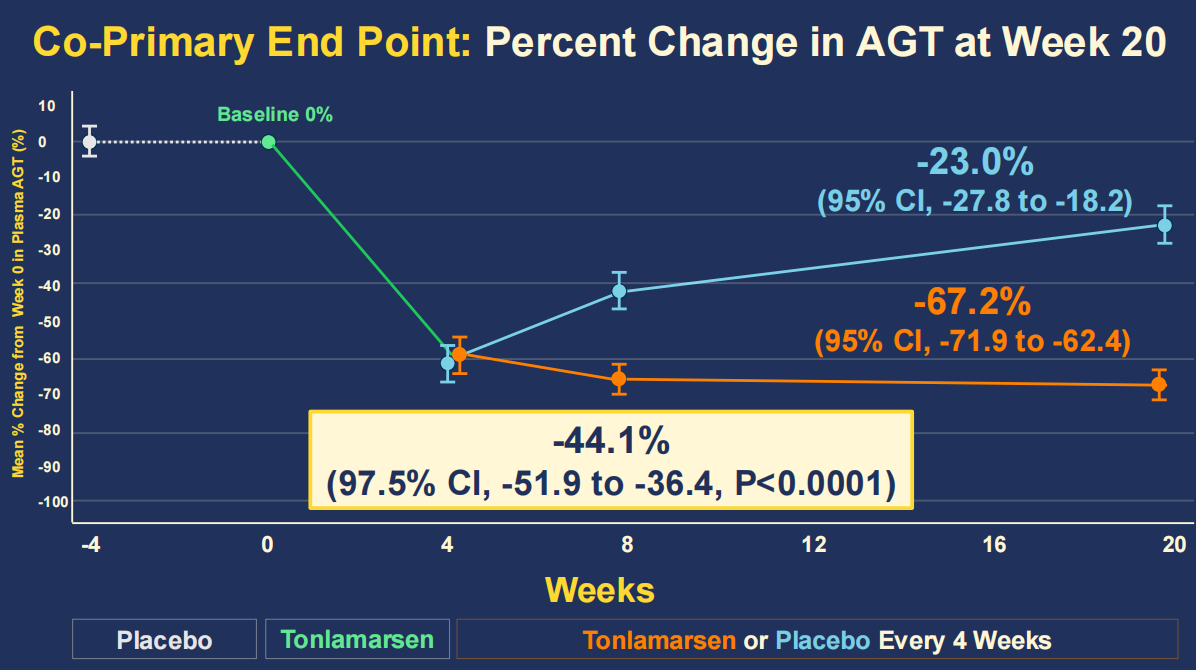 Co-Primary End Point: Percent Change in AGT at Week 20

Mean % Change from Week 0 in Plasma AGT (%)

10
0
-10
-20
-30
-40
-50
-60
-70
-80
-90
-100

Baseline 0%

-23.0%
(95% CI, -27.8 to -18.2)

-67.2%
(95% CI, -71.9 to -62.4)

-44.1%
(97.5% CI, -51.9 to -36.4, P<0.0001)

-4
0
4
8
12
16
20

Weeks

Placebo

Tonlamarsen

Tonlamarsen or Placebo Every 4 Weeks